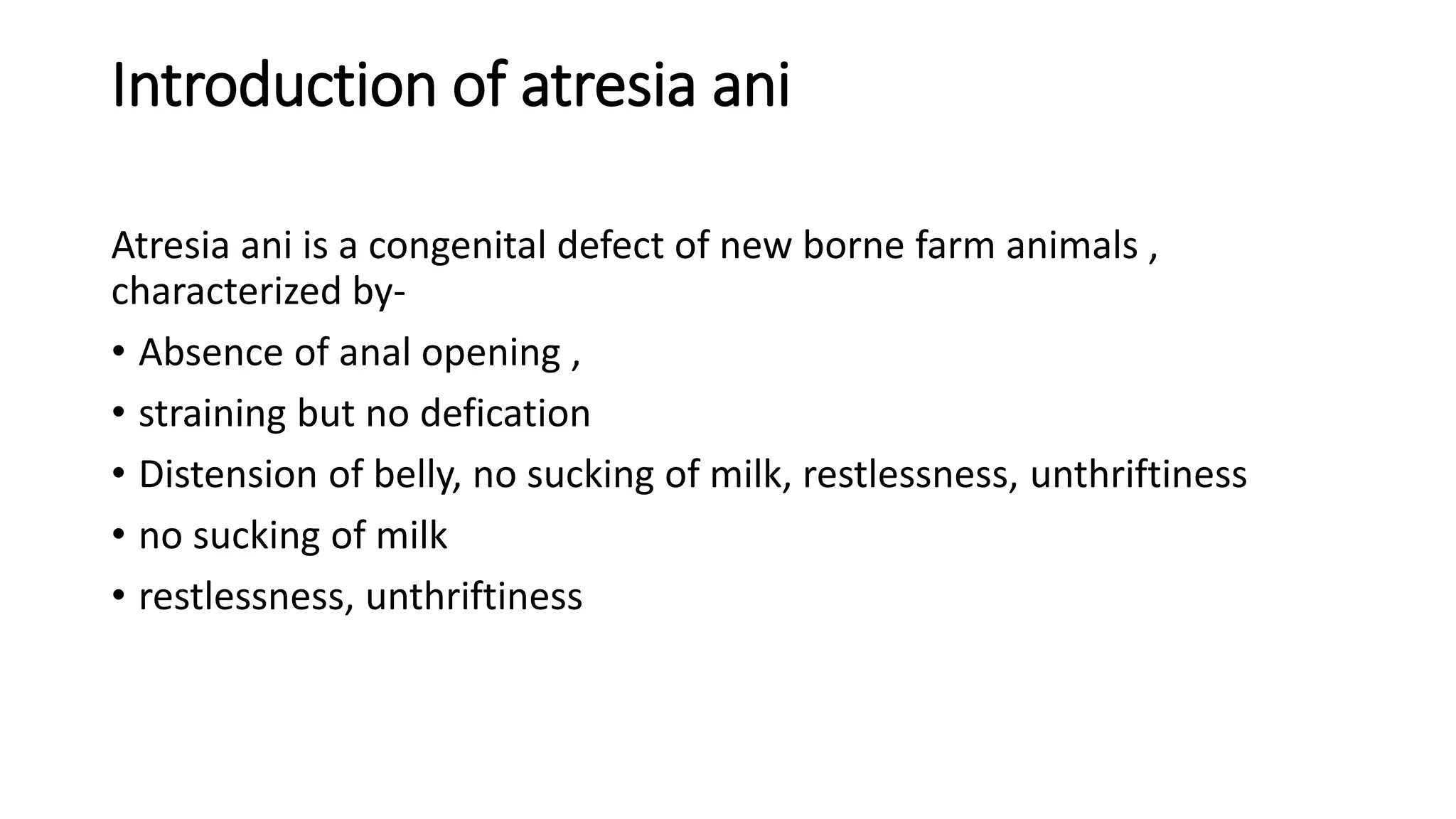 Introduction of atresia ani

Atresia ani is a congenital defect of new borne farm animals , characterized by-

• Absence of anal opening ,
• straining but no defication
• Distension of belly, no sucking of milk, restlessness, unthriftiness
• no sucking of milk
• restlessness, unthriftiness